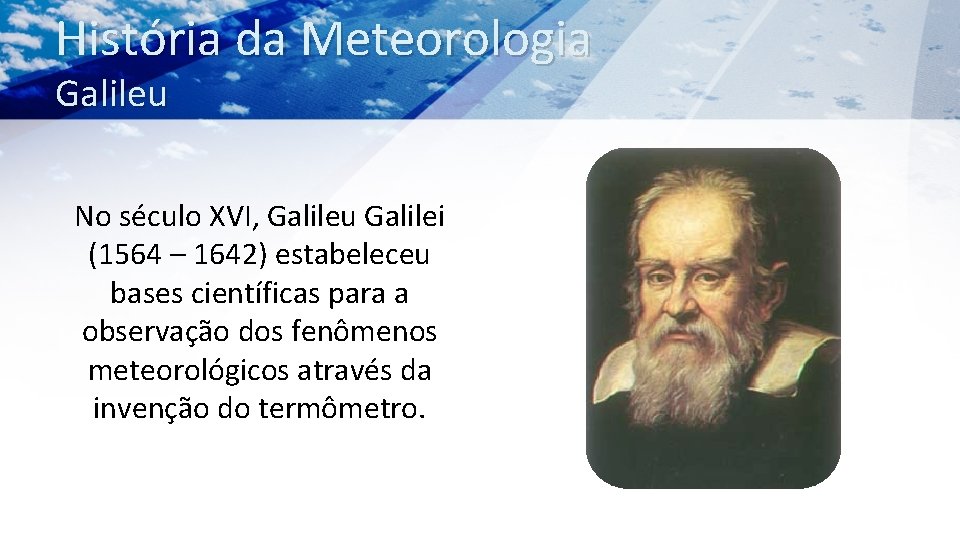 História da Meteorologia
Galileu

No século XVI, Galileu Galilei (1564 – 1642) estabeleceu bases científicas para a observação dos fenômenos meteorológicos através da invenção do termômetro.